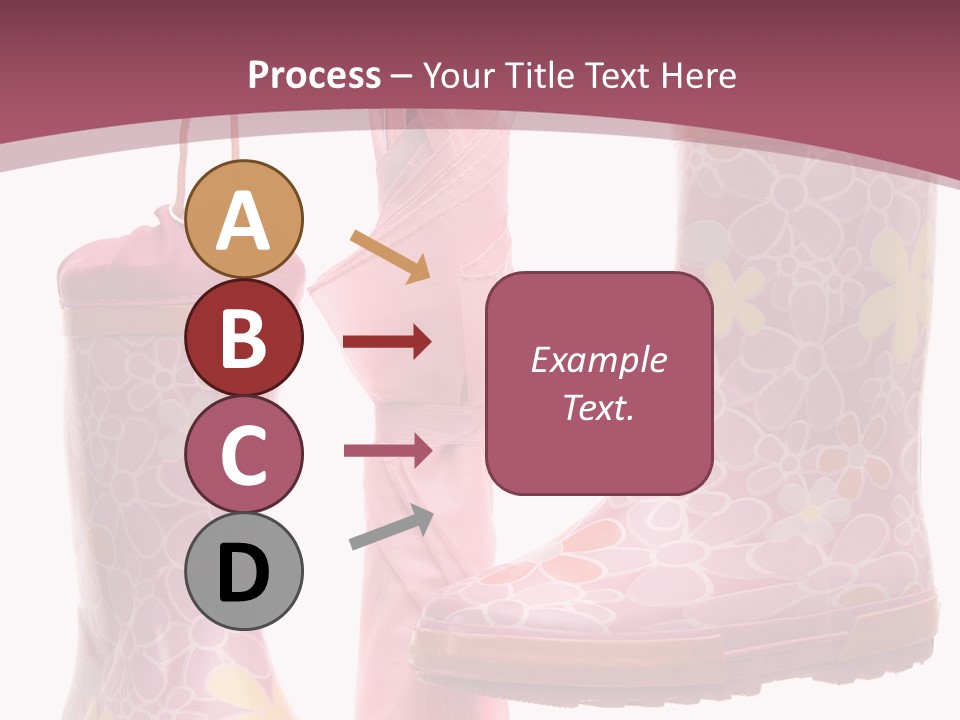 Process – Your Title Text Here

A

B

C

D

Example Text.